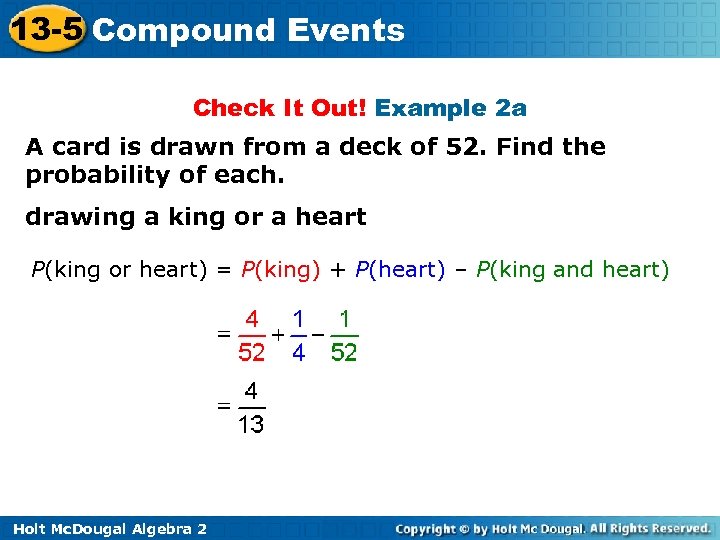 13-5 Compound Events

Check It Out! Example 2a

A card is drawn from a deck of 52. Find the probability of each.

drawing a king or a heart

$P(\text{king or heart}) = P(\text{king}) + P(\text{heart}) - P(\text{king and heart})$

$= \frac{4}{52} + \frac{1}{4} - \frac{1}{52}$

$= \frac{4}{13}$

Holt McDougal Algebra 2

Copyright © by Holt Mc Dougal. All Rights Reserved.